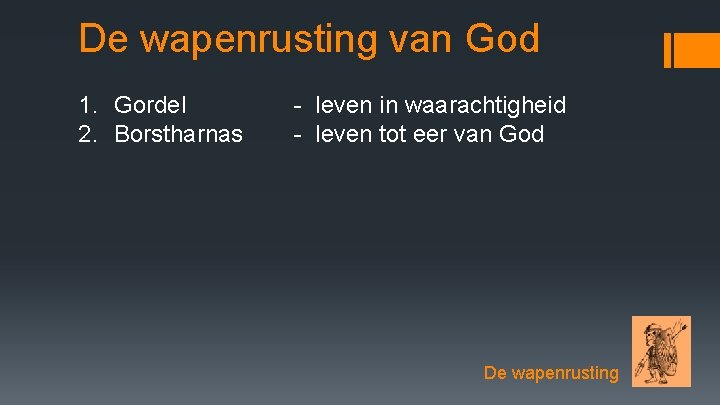 De wapenrusting van God

1. Gordel - leven in waarachtigheid
2. Borstharnas - leven tot eer van God

De wapenrusting